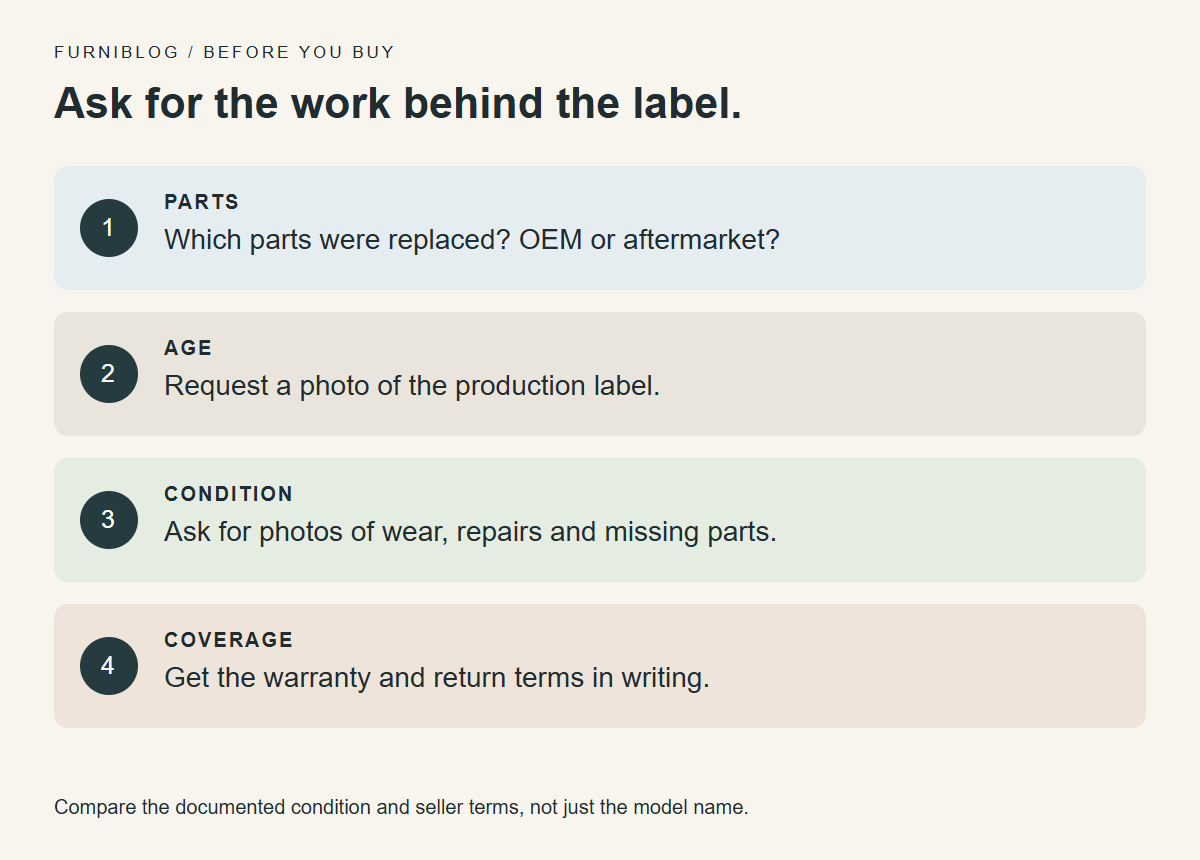 FURNIBLOG / BEFORE YOU BUY

Ask for the work behind the label.

1
PARTS
Which parts were replaced? OEM or aftermarket?

2
AGE
Request a photo of the production label.

3
CONDITION
Ask for photos of wear, repairs and missing parts.

4
COVERAGE
Get the warranty and return terms in writing.

Compare the documented condition and seller terms, not just the model name.